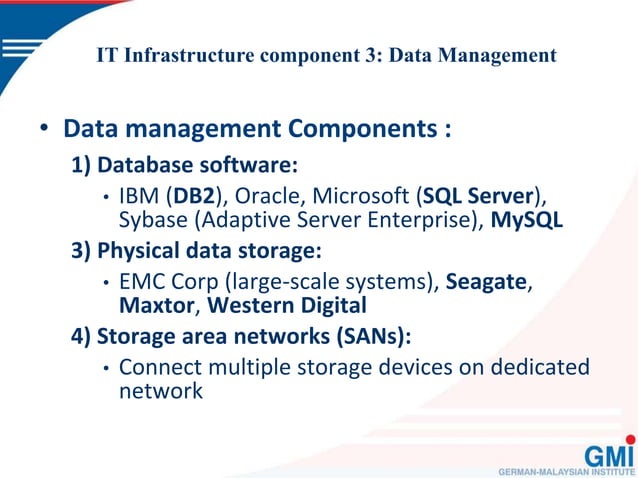 IT Infrastructure component 3: Data Management

• Data management Components :

1) Database software:

• IBM (DB2), Oracle, Microsoft (SQL Server), Sybase (Adaptive Server Enterprise), MySQL

3) Physical data storage:

• EMC Corp (large-scale systems), Seagate, Maxtor, Western Digital

4) Storage area networks (SANs):

• Connect multiple storage devices on dedicated network

GMI
GERMAN-MALAYSIAN INSTITUTE